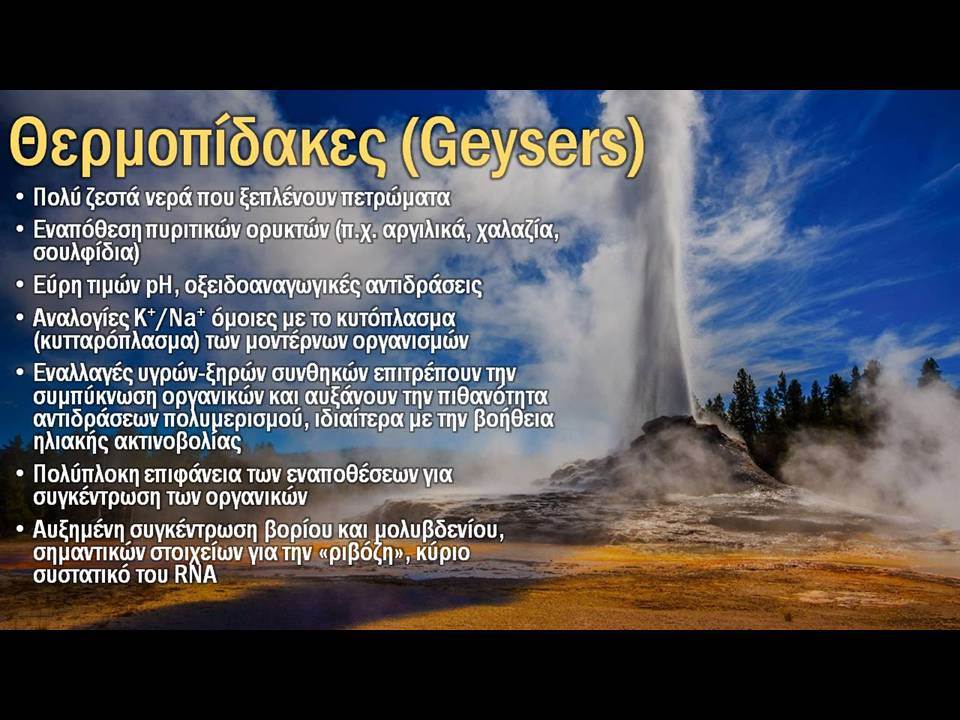 Θερμοπίδακες (Geysers)

• Πολύ ζεστά νερά που ξεπλένουν πετρώματα
• Εναπόθεση πυριτικών ορυκτών (π.χ. αργιλικά, χαλαζία, σουλφίδια)
• Εύρη τιμών pH, οξειδοαναγωγικές αντιδράσεις
• Αναλογίες $K^+/Na^+$ όμοιες με το κυτόπλασμα (κυτταρόπλασμα) των μοντέρνων οργανισμών
• Εναλλαγές υγρών-ξηρών συνθηκών επιτρέπουν την συμπύκνωση οργανικών και αυξάνουν την πιθανότητα αντιδράσεων πολυμερισμού, ιδιαίτερα με την βοήθεια ηλιακής ακτινοβολίας
• Πολύπλοκη επιφάνεια των εναποθέσεων για συγκέντρωση των οργανικών
• Αυξημένη συγκέντρωση βορίου και μολυβδενίου, σημαντικών στοιχείων για την «ριβόζη», κύριο συστατικό του RNA